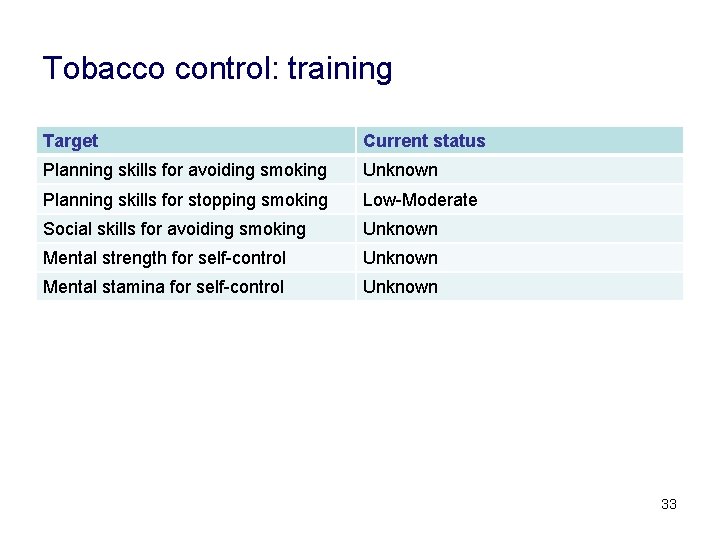 Tobacco control: training

| Target | Current status |
|---|---|
| Planning skills for avoiding smoking | Unknown |
| Planning skills for stopping smoking | Low-Moderate |
| Social skills for avoiding smoking | Unknown |
| Mental strength for self-control | Unknown |
| Mental stamina for self-control | Unknown |

33